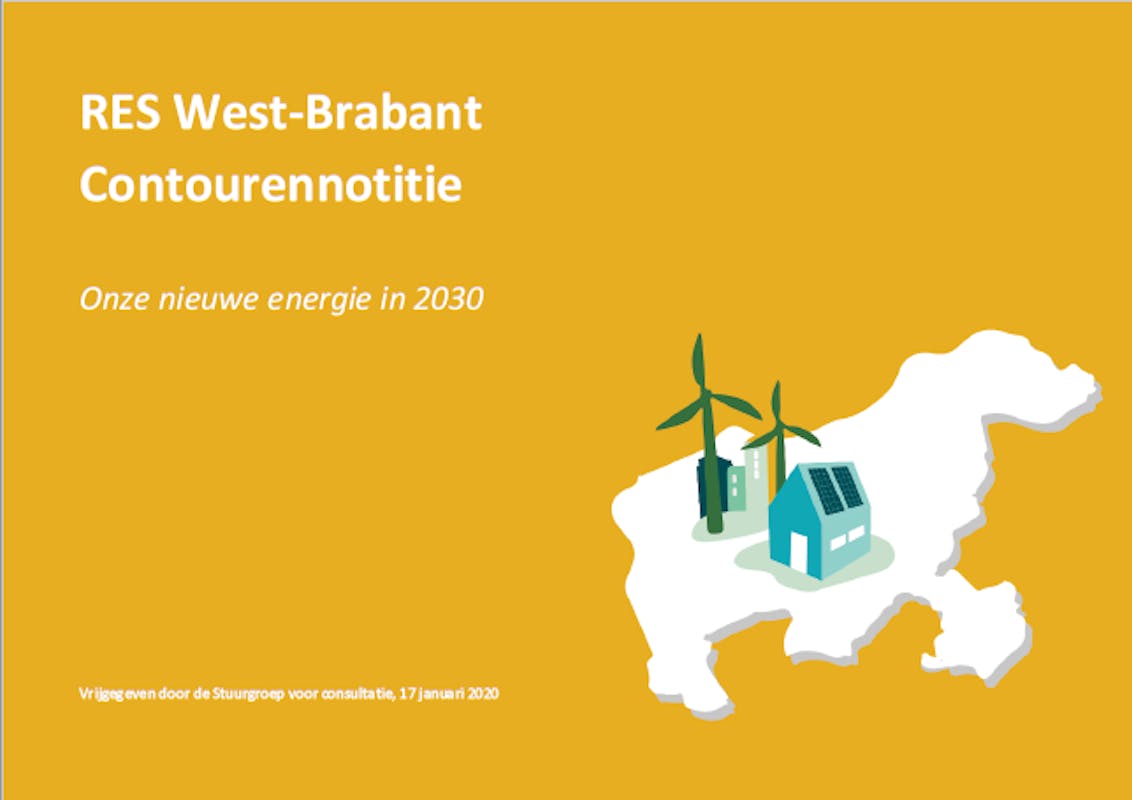 RES West-Brabant
Contourennotitie

Onze nieuwe energie in 2030

Vrijgegeven door de Stuurgroep voor consultatie, 17 januari 2020